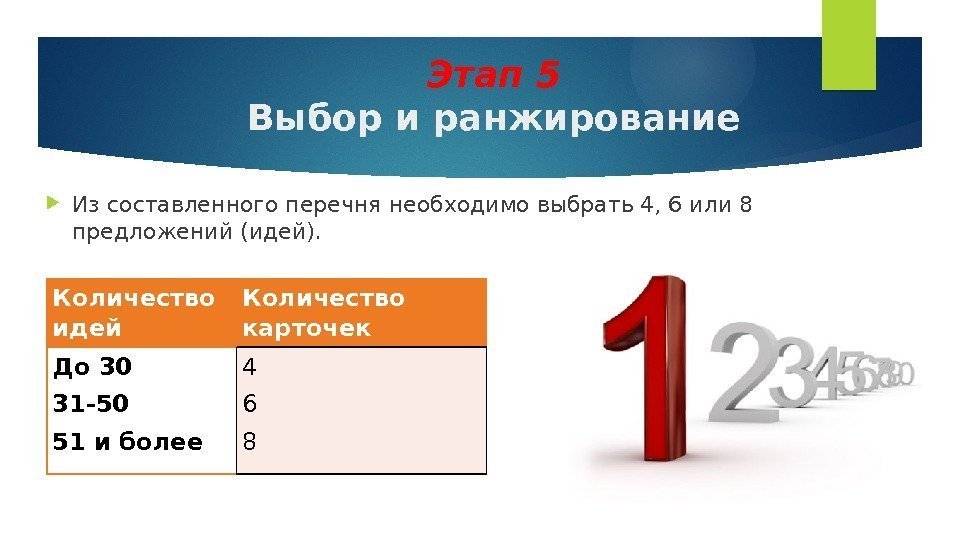 Этап 5
Выбор и ранжирование

Из составленного перечня необходимо выбрать 4, 6 или 8 предложений (идей).

| Количество идей | Количество карточек |
|---|---|
| До 30 | 4 |
| 31-50 | 6 |
| 51 и более | 8 |

1 2 3 4 5 6 7 8 9 0